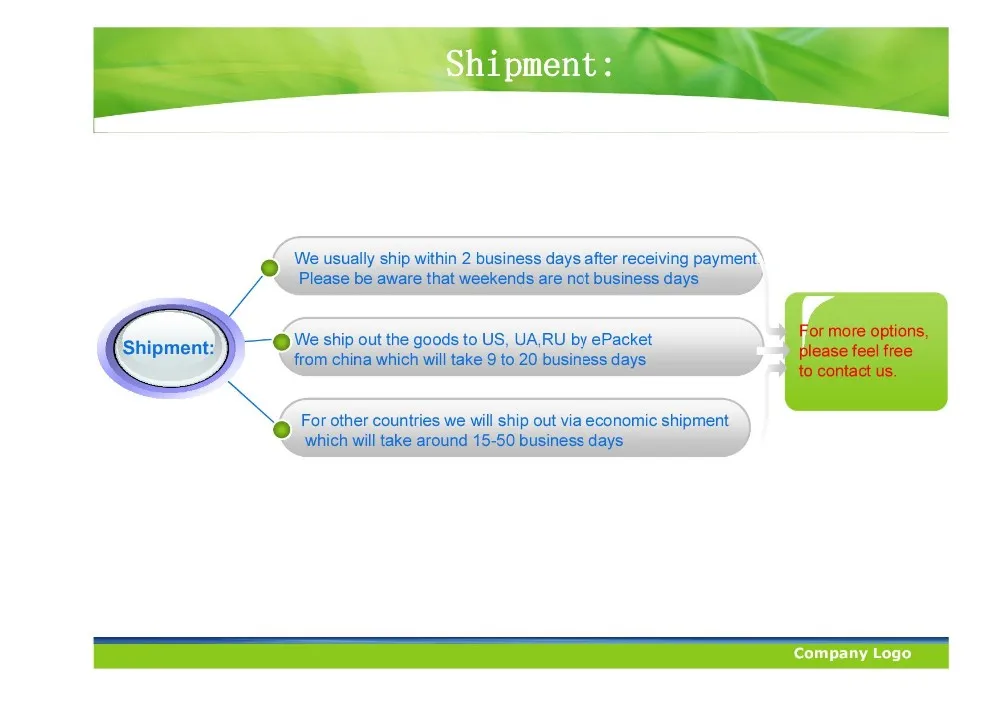 Shipment:

Shipment:

We usually ship within 2 business days after receiving payment. Please be aware that weekends are not business days

We ship out the goods to US, UA,RU by ePacket from china which will take 9 to 20 business days

For other countries we will ship out via economic shipment which will take around 15-50 business days

For more options, please feel free to contact us.

Company Logo